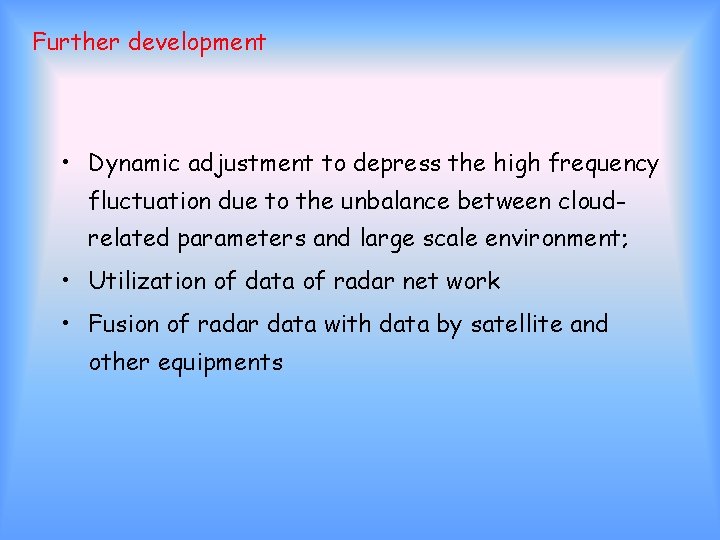 Further development

• Dynamic adjustment to depress the high frequency fluctuation due to the unbalance between cloud-related parameters and large scale environment;
• Utilization of data of radar net work
• Fusion of radar data with data by satellite and other equipments